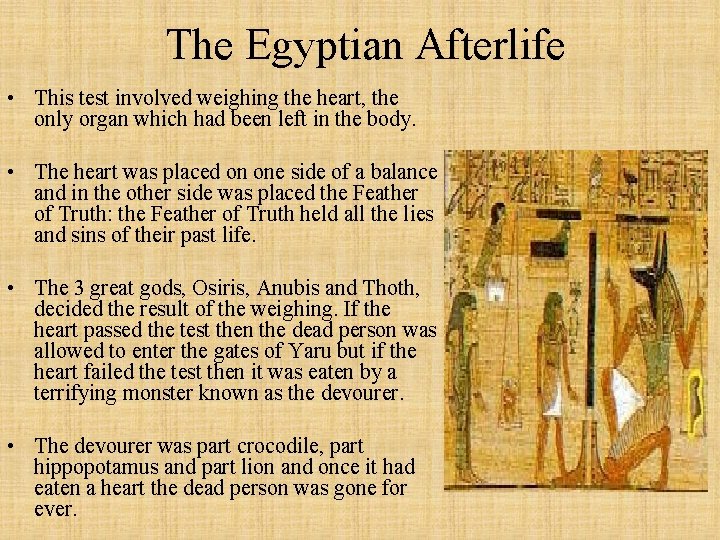 The Egyptian Afterlife

• This test involved weighing the heart, the only organ which had been left in the body.

• The heart was placed on one side of a balance and in the other side was placed the Feather of Truth: the Feather of Truth held all the lies and sins of their past life.

• The 3 great gods, Osiris, Anubis and Thoth, decided the result of the weighing. If the heart passed the test then the dead person was allowed to enter the gates of Yaru but if the heart failed the test then it was eaten by a terrifying monster known as the devourer.

• The devourer was part crocodile, part hippopotamus and part lion and once it had eaten a heart the dead person was gone for ever.